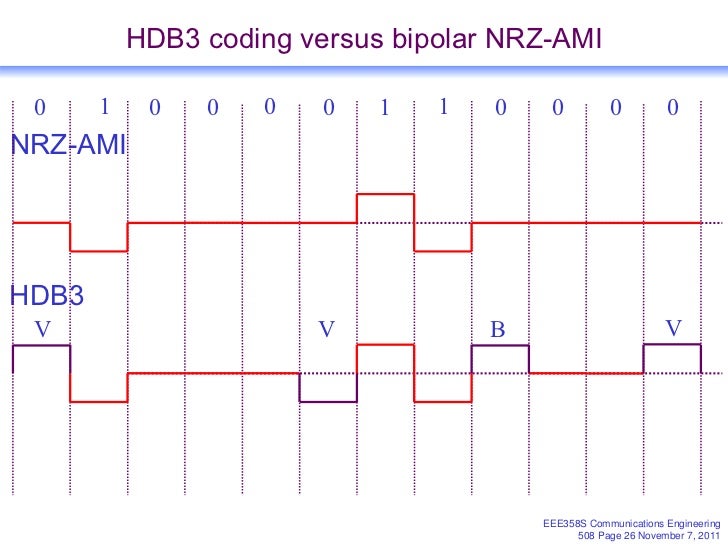 HDB3 coding versus bipolar NRZ-AMI

0 1 0 0 0 0 1 1 0 0 0 0

NRZ-AMI

HDB3

V V B V

EEE358S Communications Engineering
508 Page 26 November 7, 2011